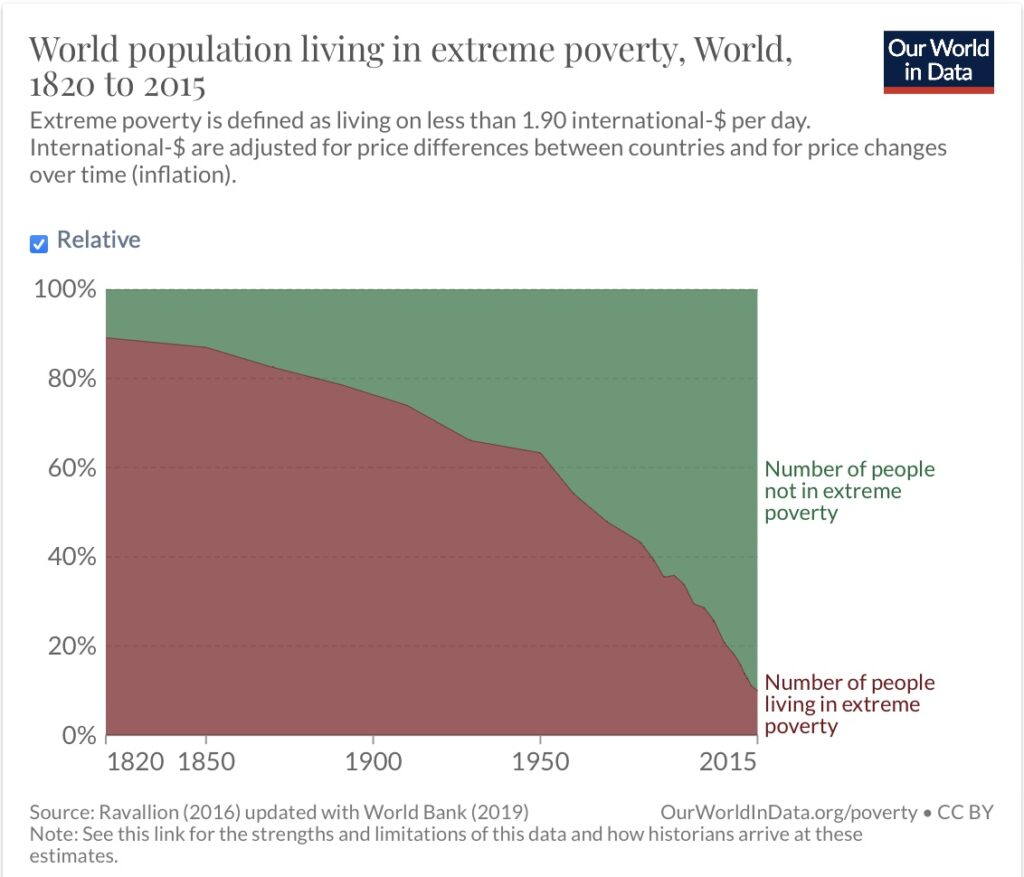 World population living in extreme poverty, World, 1820 to 2015

Our World in Data

Extreme poverty is defined as living on less than 1.90 international-$ per day. International-$ are adjusted for price differences between countries and for price changes over time (inflation).

Relative

100%
80%
60%
40%
20%
0%

1820 1850 1900 1950 2015

Number of people not in extreme poverty

Number of people living in extreme poverty

Source: Ravallion (2016) updated with World Bank (2019)
OurWorldInData.org/poverty • CC BY
Note: See this link for the strengths and limitations of this data and how historians arrive at these estimates.